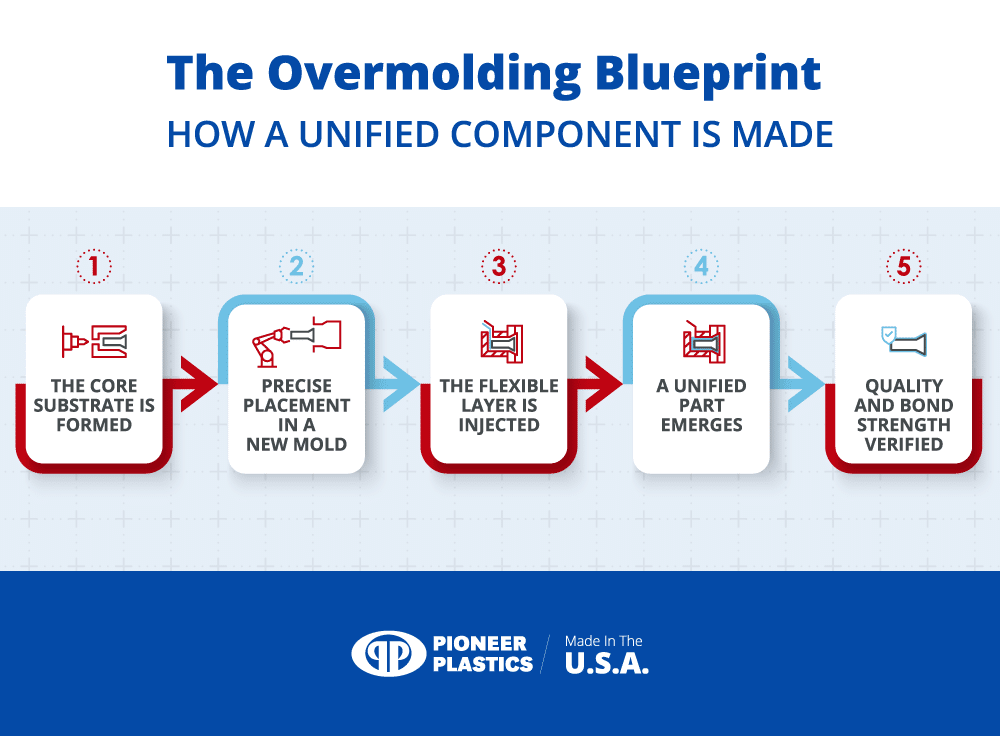 The Overmolding Blueprint
HOW A UNIFIED COMPONENT IS MADE

1
THE CORE SUBSTRATE IS FORMED

2
PRECISE PLACEMENT IN A NEW MOLD

3
THE FLEXIBLE LAYER IS INJECTED

4
A UNIFIED PART EMERGES

5
QUALITY AND BOND STRENGTH VERIFIED

PIONEER PLASTICS
Made In The U.S.A.